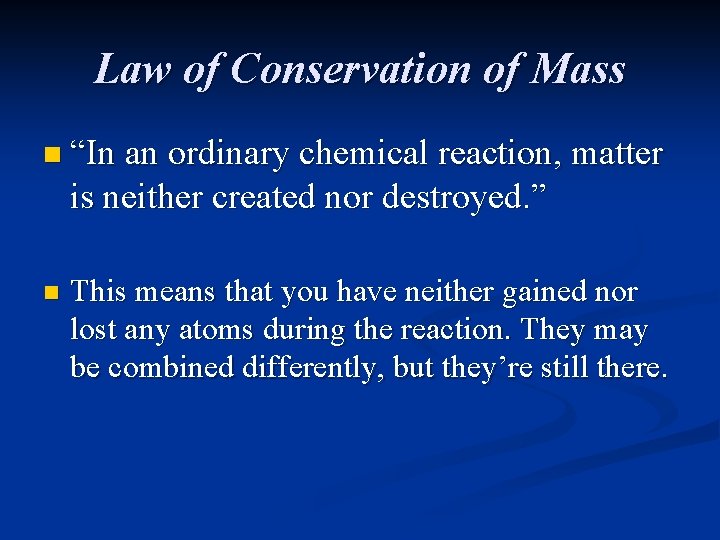 Law of Conservation of Mass

“In an ordinary chemical reaction, matter is neither created nor destroyed.”

This means that you have neither gained nor lost any atoms during the reaction. They may be combined differently, but they’re still there.